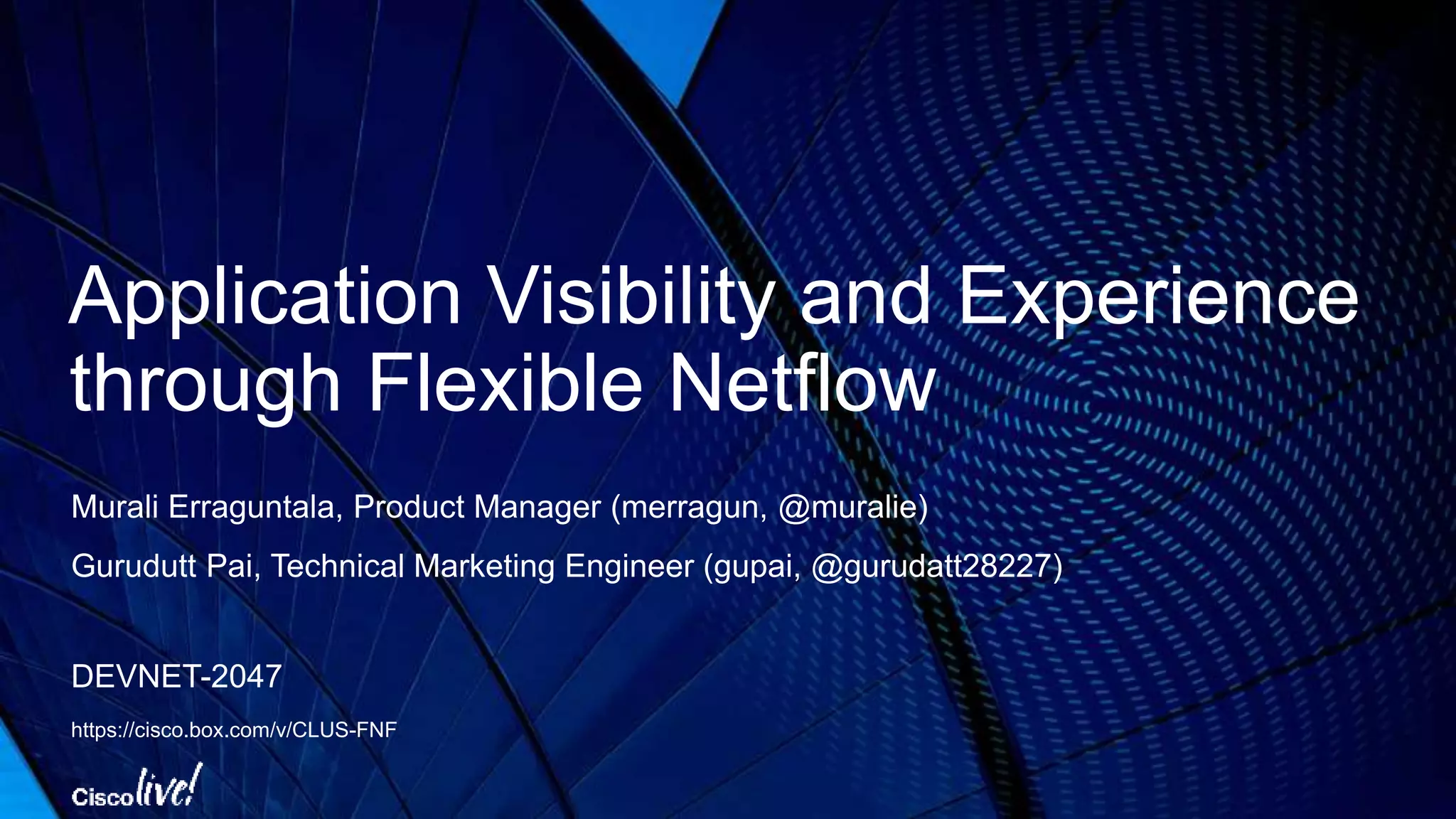 Application Visibility and Experience through Flexible Netflow

Murali Erraguntala, Product Manager (merragun, @muralie)

Gurudutt Pai, Technical Marketing Engineer (gupai, @gurudatt28227)

DEVNET-2047

https://cisco.box.com/v/CLUS-FNF

Cisco live!